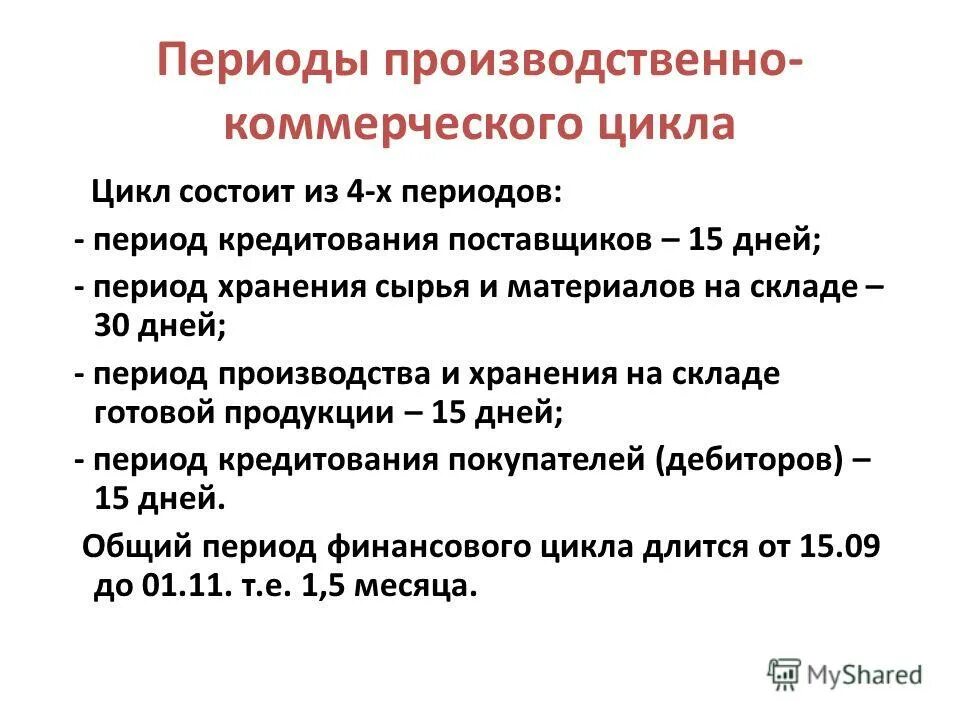 Периоды производственно-коммерческого цикла

Цикл состоит из 4-х периодов:

- период кредитования поставщиков – 15 дней;

- период хранения сырья и материалов на складе – 30 дней;

- период производства и хранения на складе готовой продукции – 15 дней;

- период кредитования покупателей (дебиторов) – 15 дней.

Общий период финансового цикла длится от 15.09 до 01.11. т.е. 1,5 месяца.

MyShared